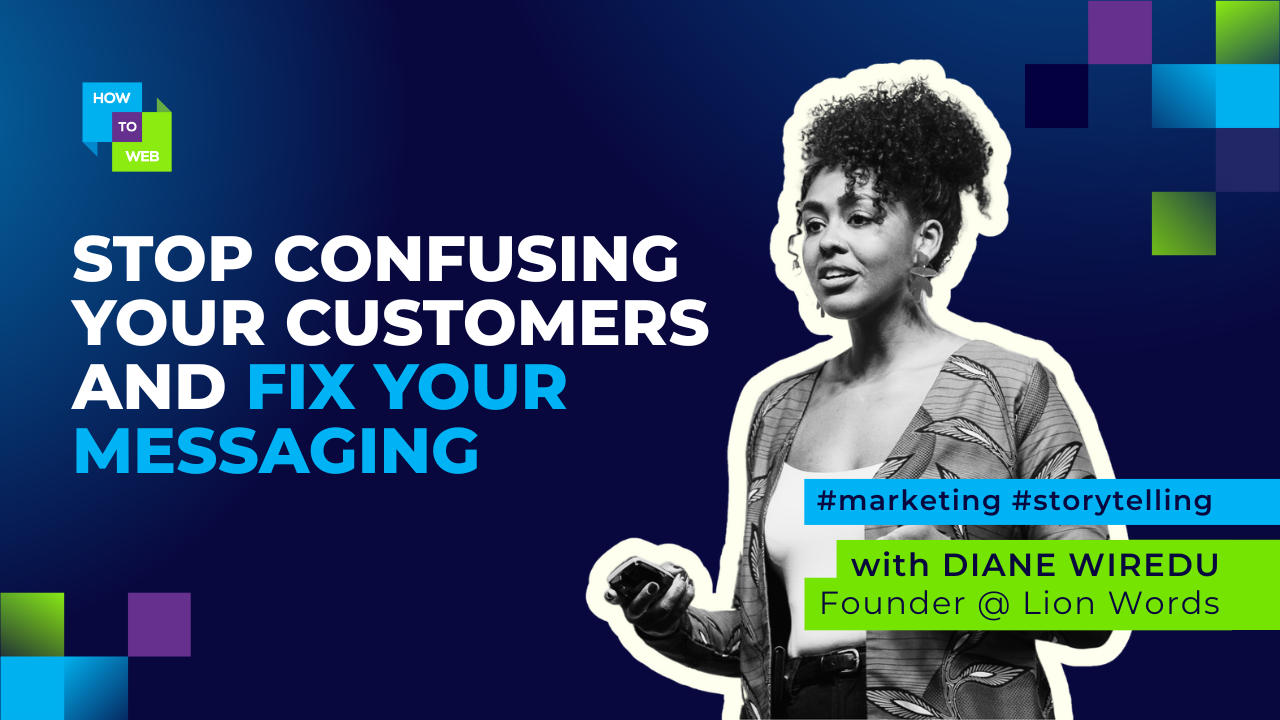 HOW
TO
WEB

STOP CONFUSING YOUR CUSTOMERS AND FIX YOUR MESSAGING

#marketing #storytelling

with DIANE WIREDU
Founder @ Lion Words